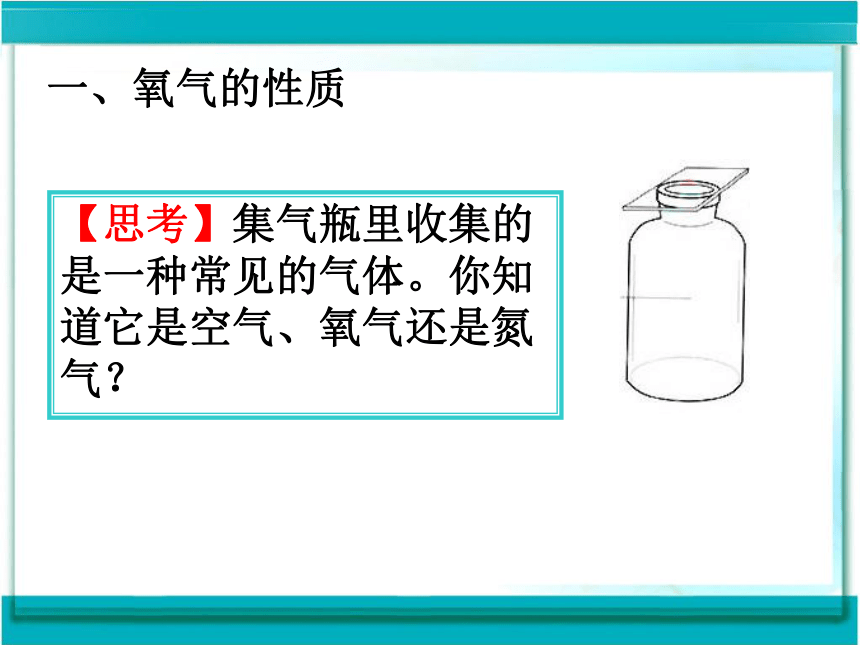 一、氧气的性质

【思考】集气瓶里收集的是一种常见的气体。你知道它是空气、氧气还是氮气？